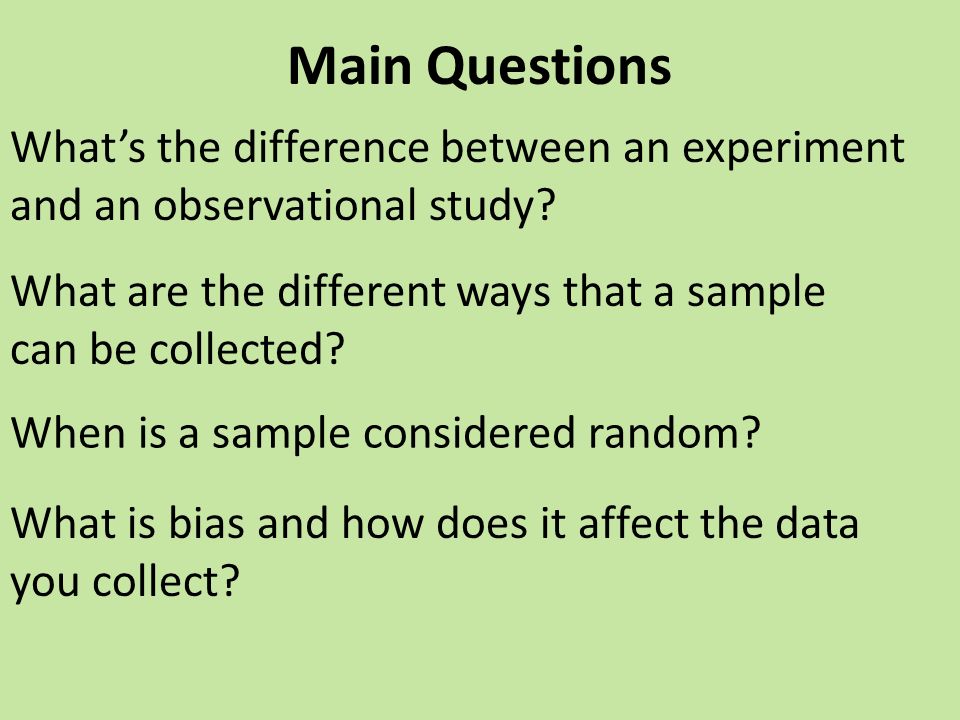 Main Questions

What’s the difference between an experiment and an observational study?

What are the different ways that a sample can be collected?

When is a sample considered random?

What is bias and how does it affect the data you collect?